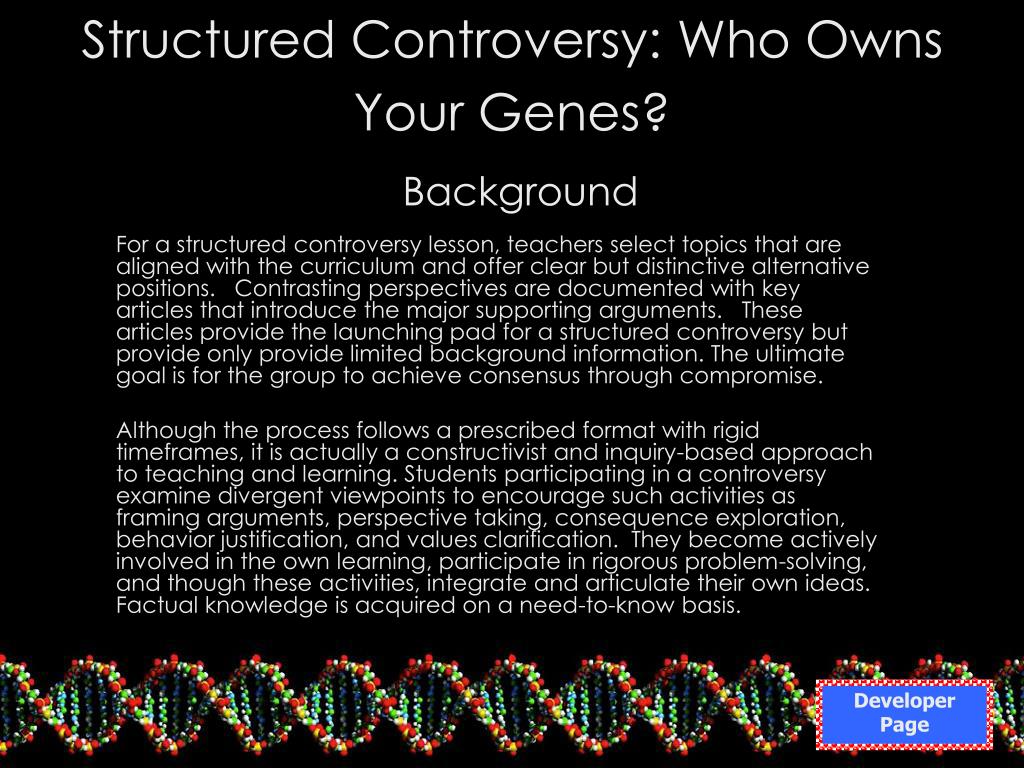 Structured Controversy: Who Owns Your Genes?

Background

For a structured controversy lesson, teachers select topics that are aligned with the curriculum and offer clear but distinctive alternative positions. Contrasting perspectives are documented with key articles that introduce the major supporting arguments. These articles provide the launching pad for a structured controversy but provide only provide limited background information. The ultimate goal is for the group to achieve consensus through compromise.

Although the process follows a prescribed format with rigid timeframes, it is actually a constructivist and inquiry-based approach to teaching and learning. Students participating in a controversy examine divergent viewpoints to encourage such activities as framing arguments, perspective taking, consequence exploration, behavior justification, and values clarification. They become actively involved in the own learning, participate in rigorous problem-solving, and though these activities, integrate and articulate their own ideas. Factual knowledge is acquired on a need-to-know basis.

Developer Page